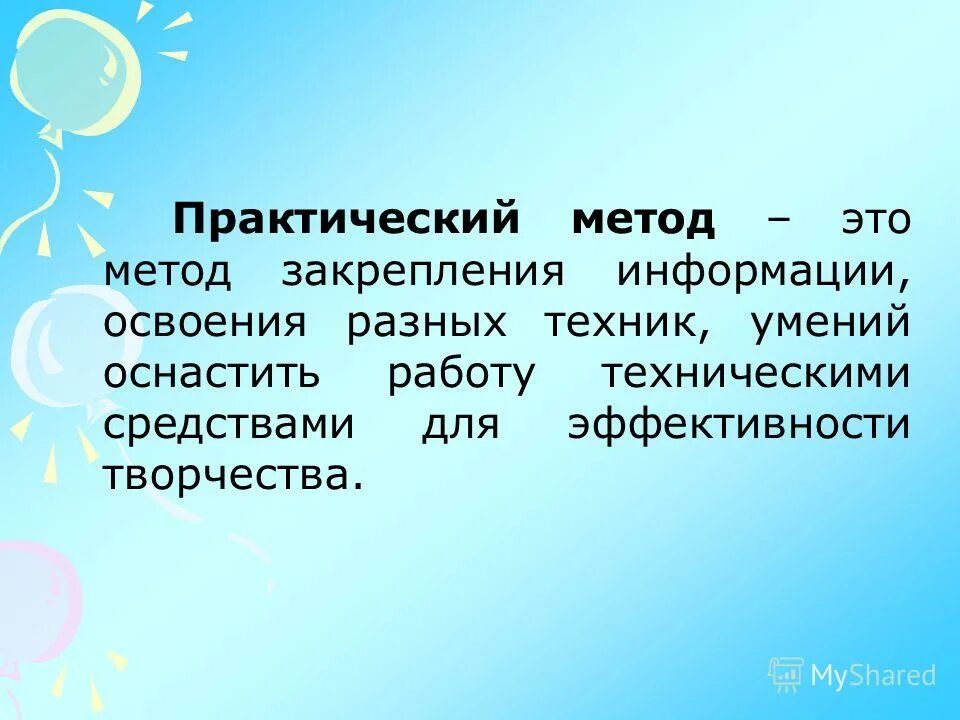 Практический метод – это метод закрепления информации, освоения разных техник, умений оснастить работу техническими средствами для эффективности творчества.

MyShared